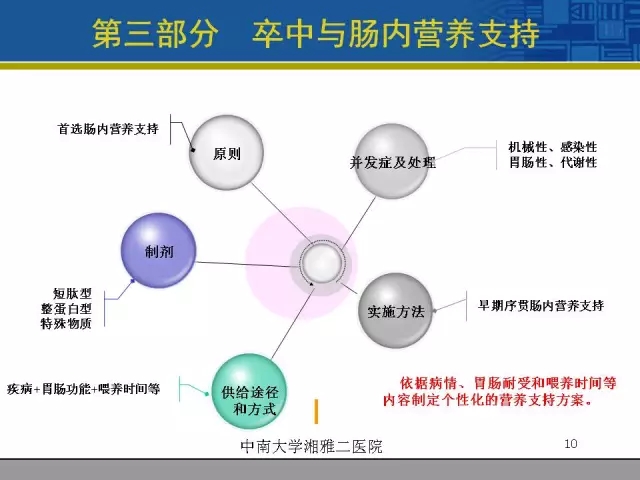 第三部分　卒中与肠内营养支持

首选肠内营养支持

原则

并发症及处理

机械性、感染性
胃肠性、代谢性

制剂

短肽型
整蛋白型
特殊物质

实施方法

早期序贯肠内营养支持

疾病+胃肠功能+喂养时间等

供给途径和方式

依据病情、胃肠耐受和喂养时间等内容制定个性化的营养支持方案。

中南大学湘雅二医院

10